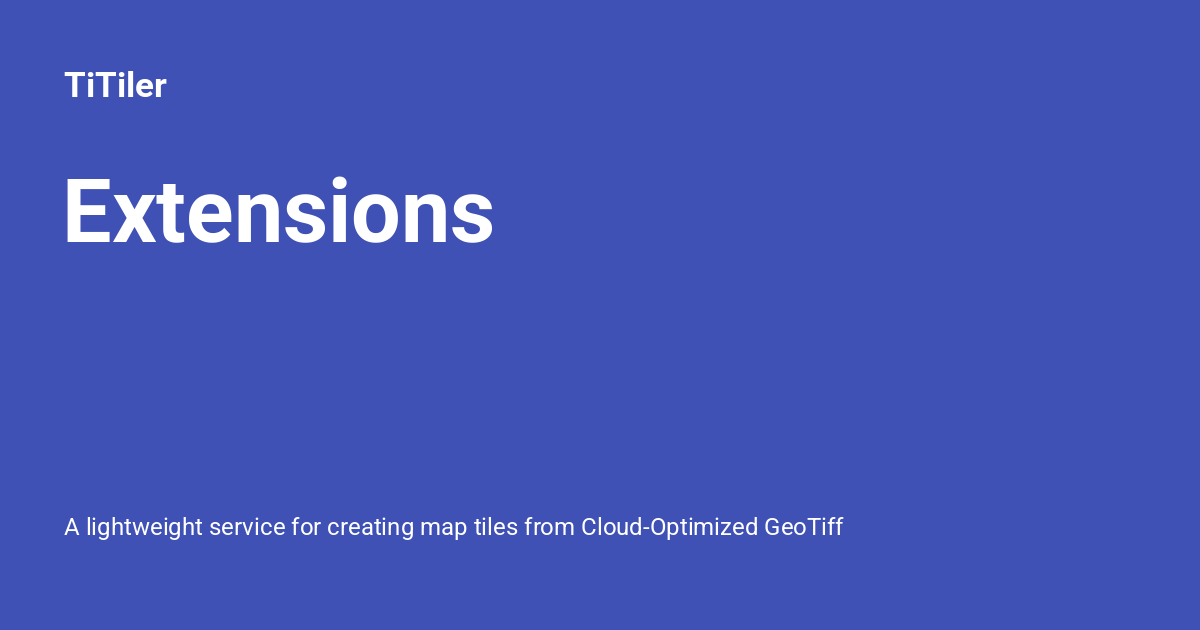 TiTiler

Extensions

A lightweight service for creating map tiles from Cloud-Optimized GeoTiff